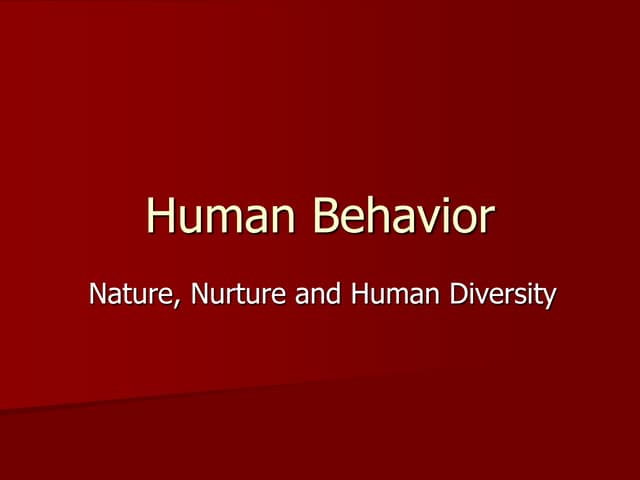 Human Behavior

Nature, Nurture and Human Diversity